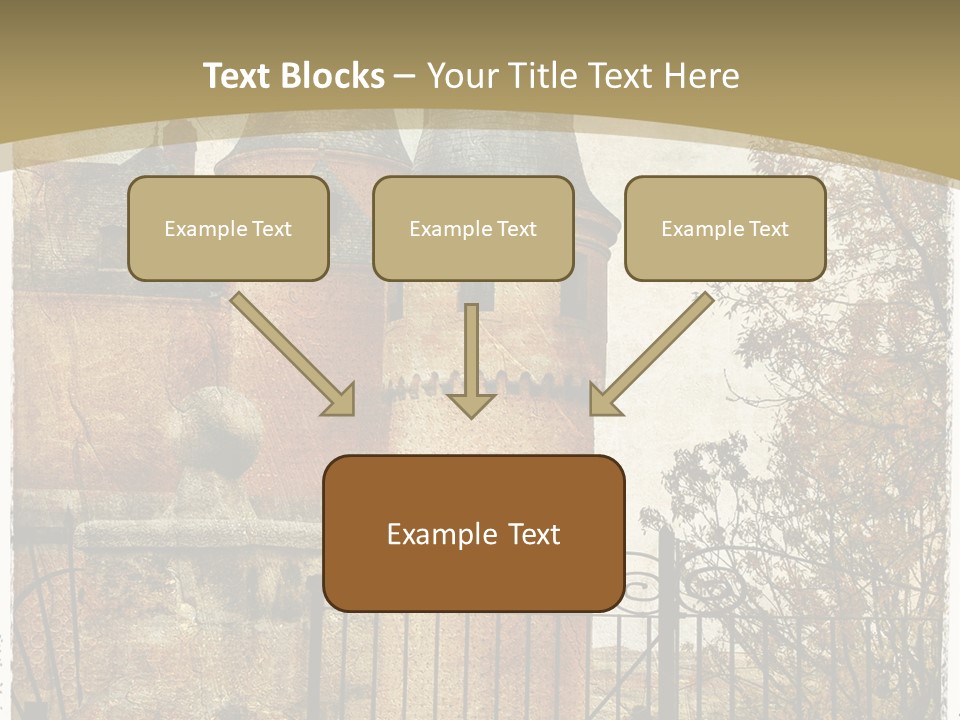 Text Blocks – Your Title Text Here

Example Text

Example Text

Example Text

Example Text